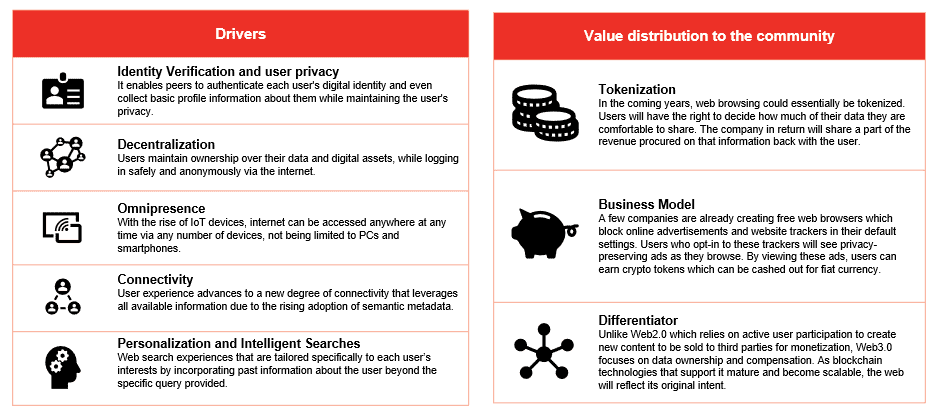 Drivers

Identity Verification and user privacy
It enables peers to authenticate each user's digital identity and even collect basic profile information about them while maintaining the user's privacy.

Decentralization
Users maintain ownership over their data and digital assets, while logging in safely and anonymously via the internet.

Omnipresence
With the rise of IoT devices, internet can be accessed anywhere at any time via any number of devices, not being limited to PCs and smartphones.

Connectivity
User experience advances to a new degree of connectivity that leverages all available information due to the rising adoption of semantic metadata.

Personalization and Intelligent Searches
Web search experiences that are tailored specifically to each user's interests by incorporating past information about the user beyond the specific query provided.

Value distribution to the community

Tokenization
In the coming years, web browsing could essentially be tokenized. Users will have the right to decide how much of their data they are comfortable to share. The company in return will share a part of the revenue procured on that information back with the user.

Business Model
A few companies are already creating free web browsers which block online advertisements and website trackers in their default settings. Users who opt-in to these trackers will see privacy-preserving ads as they browse. By viewing these ads, users can earn crypto tokens which can be cashed out for fiat currency.

Differentiator
Unlike Web2.0 which relies on active user participation to create new content to be sold to third parties for monetization, Web3.0 focuses on data ownership and compensation. As blockchain technologies that support it mature and become scalable, the web will reflect its original intent.